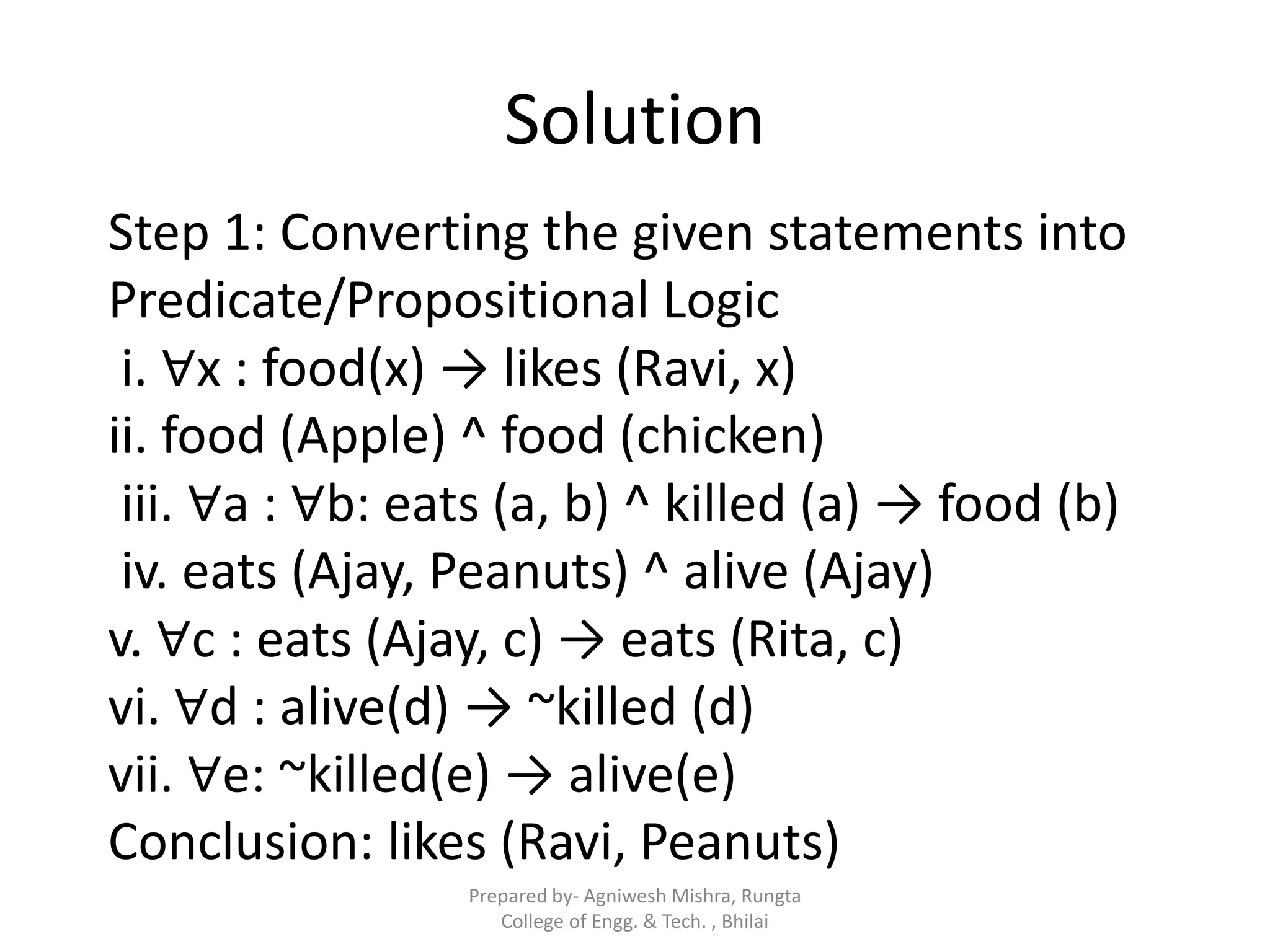 Solution

Step 1: Converting the given statements into Predicate/Propositional Logic

i. ∀x : food(x) → likes (Ravi, x)

ii. food (Apple) ^ food (chicken)

iii. ∀a : ∀b: eats (a, b) ^ killed (a) → food (b)

iv. eats (Ajay, Peanuts) ^ alive (Ajay)

v. ∀c : eats (Ajay, c) → eats (Rita, c)

vi. ∀d : alive(d) → ~killed (d)

vii. ∀e: ~killed(e) → alive(e)

Conclusion: likes (Ravi, Peanuts)

Prepared by- Agniwesh Mishra, Rungta College of Engg. & Tech. , Bhilai